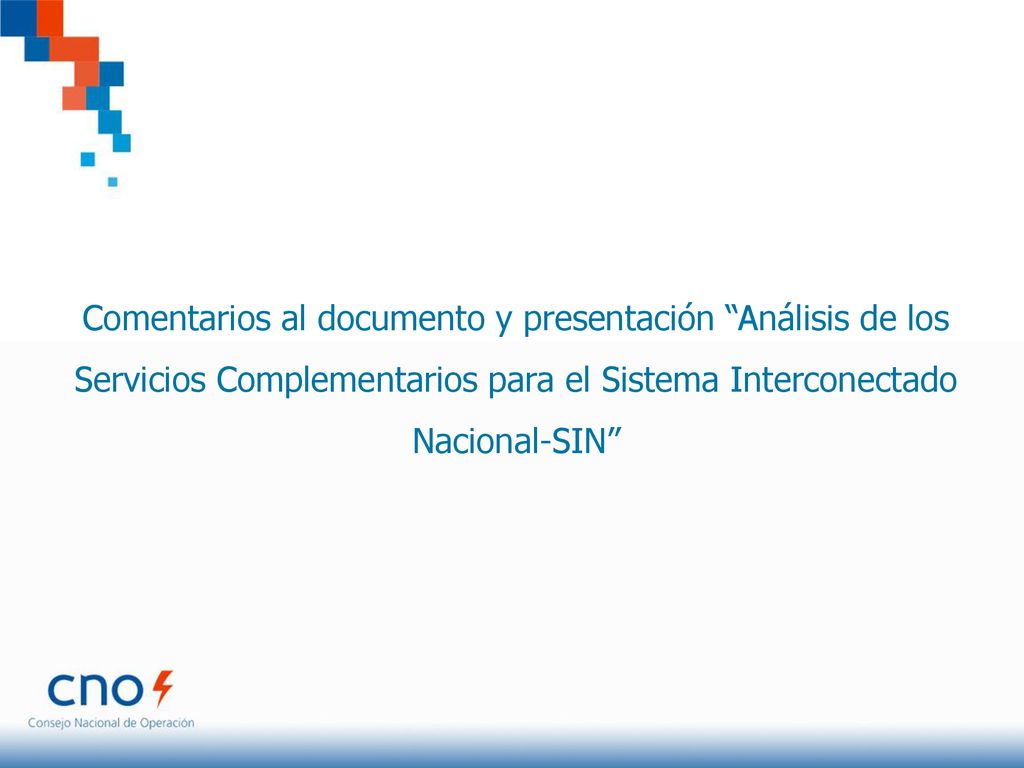 Comentarios al documento y presentación “Análisis de los Servicios Complementarios para el Sistema Interconectado Nacional-SIN”

cno
Consejo Nacional de Operación